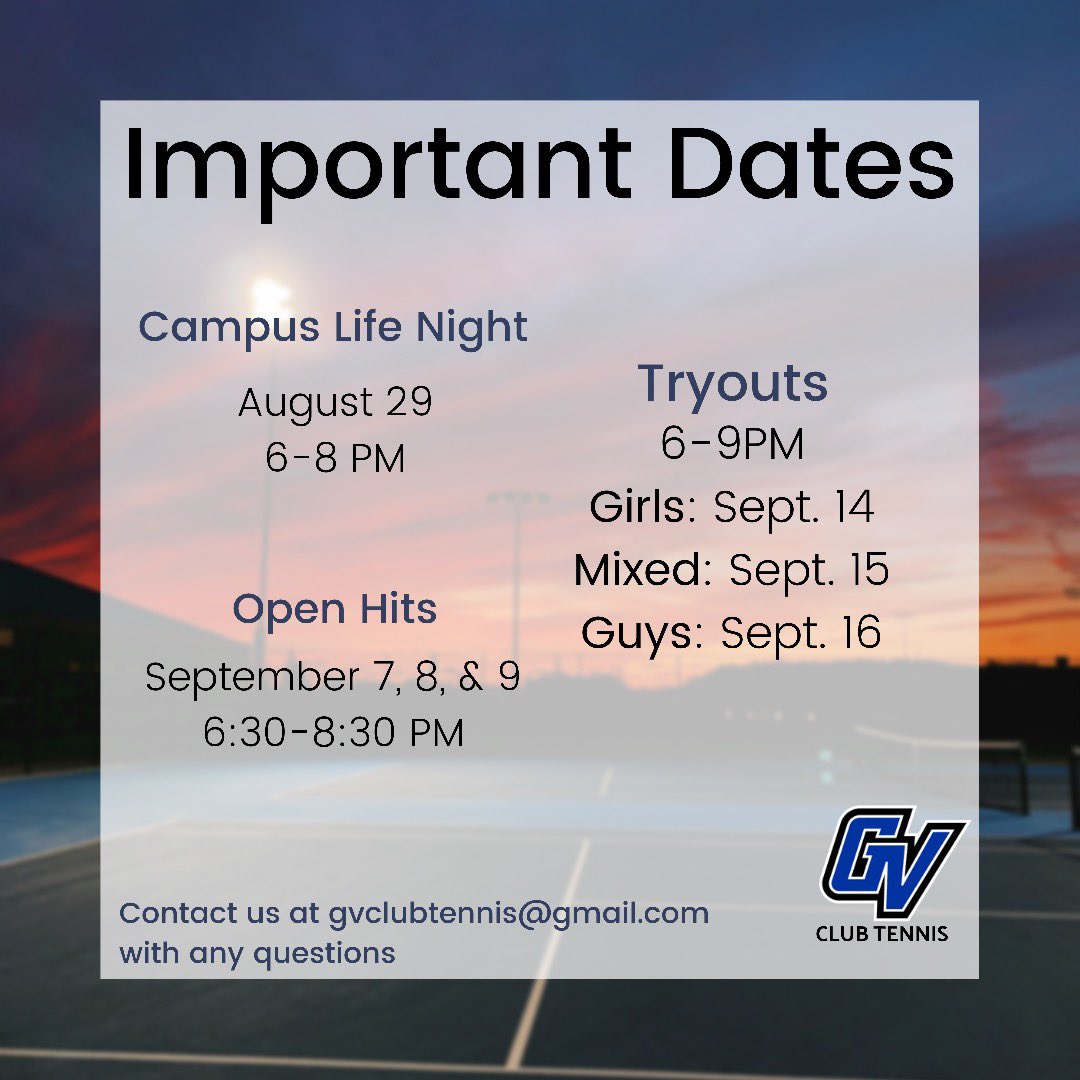 Important Dates

Campus Life Night

August 29
6-8 PM

Open Hits

September 7, 8, & 9
6:30-8:30 PM

Tryouts

6-9PM

Girls: Sept. 14

Mixed: Sept. 15

Guys: Sept. 16

Contact us at gvclubtennis@gmail.com with any questions

GV

CLUB TENNIS